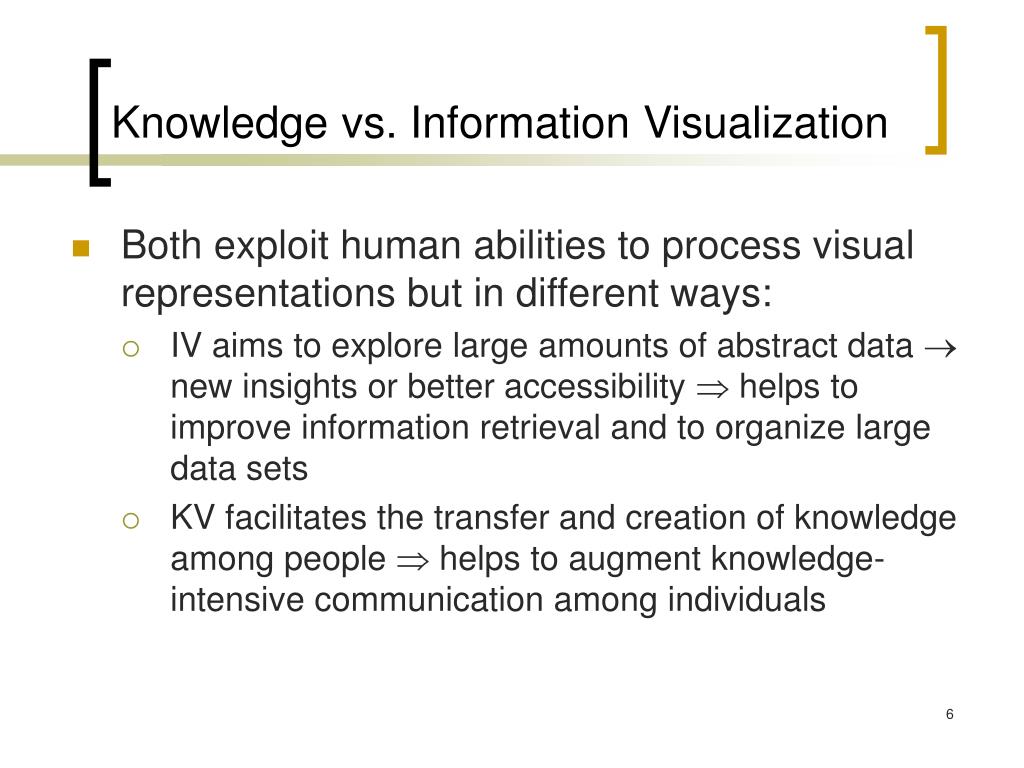 Knowledge vs. Information Visualization

Both exploit human abilities to process visual representations but in different ways:

IV aims to explore large amounts of abstract data $\rightarrow$ new insights or better accessibility $\Rightarrow$ helps to improve information retrieval and to organize large data sets

KV facilitates the transfer and creation of knowledge among people $\Rightarrow$ helps to augment knowledge-intensive communication among individuals

6